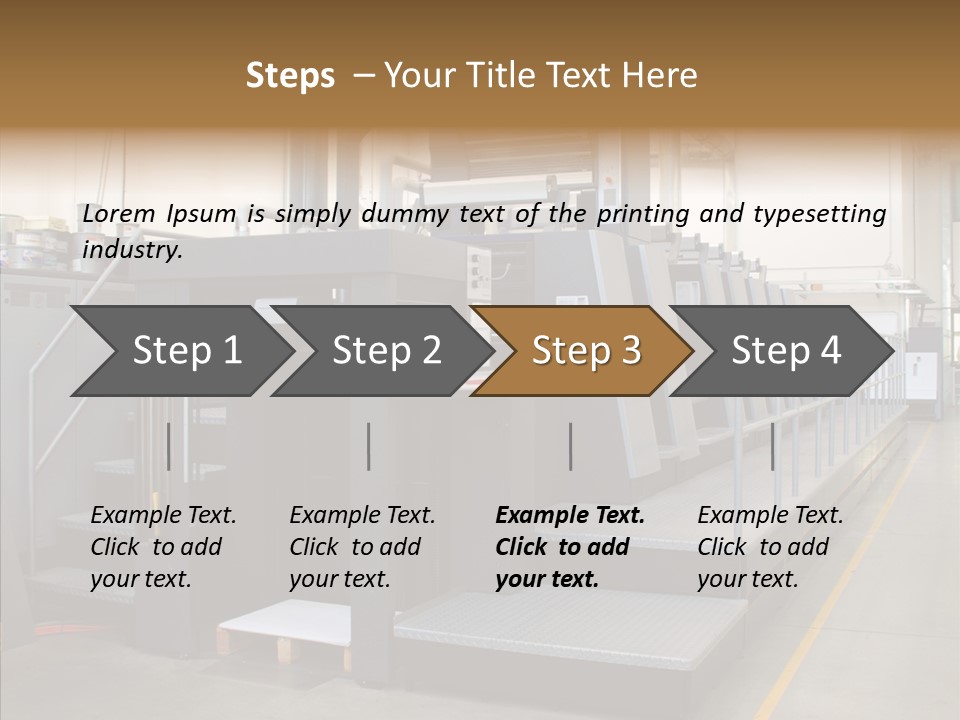 Steps – Your Title Text Here

Lorem Ipsum is simply dummy text of the printing and typesetting industry.

Step 1

Step 2

Step 3

Step 4

Example Text. Click to add your text.

Example Text. Click to add your text.

Example Text. Click to add your text.

Example Text. Click to add your text.